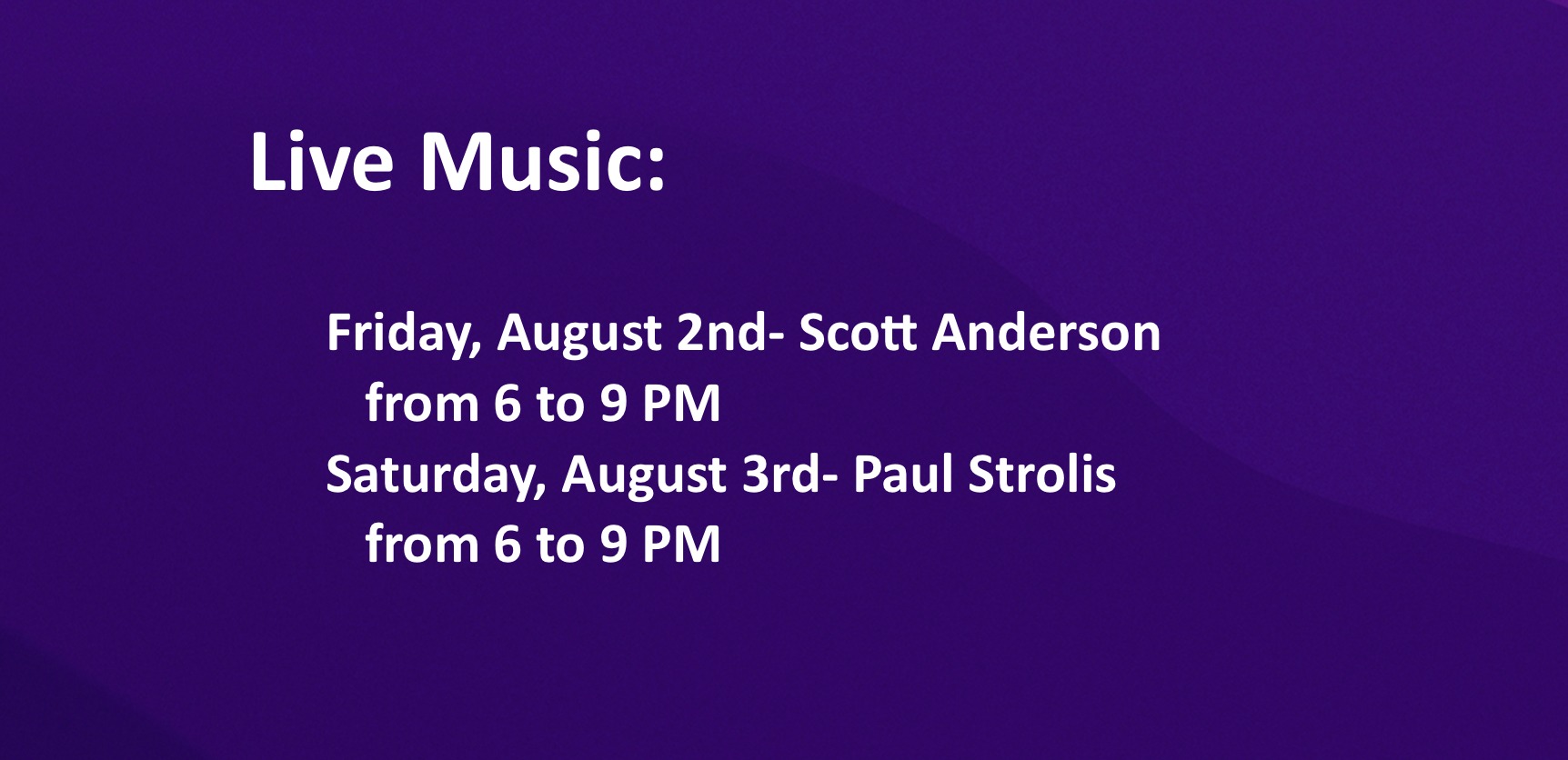 Live Music:

Friday, August 2nd- Scott Anderson from 6 to 9 PM
Saturday, August 3rd- Paul Strolis from 6 to 9 PM